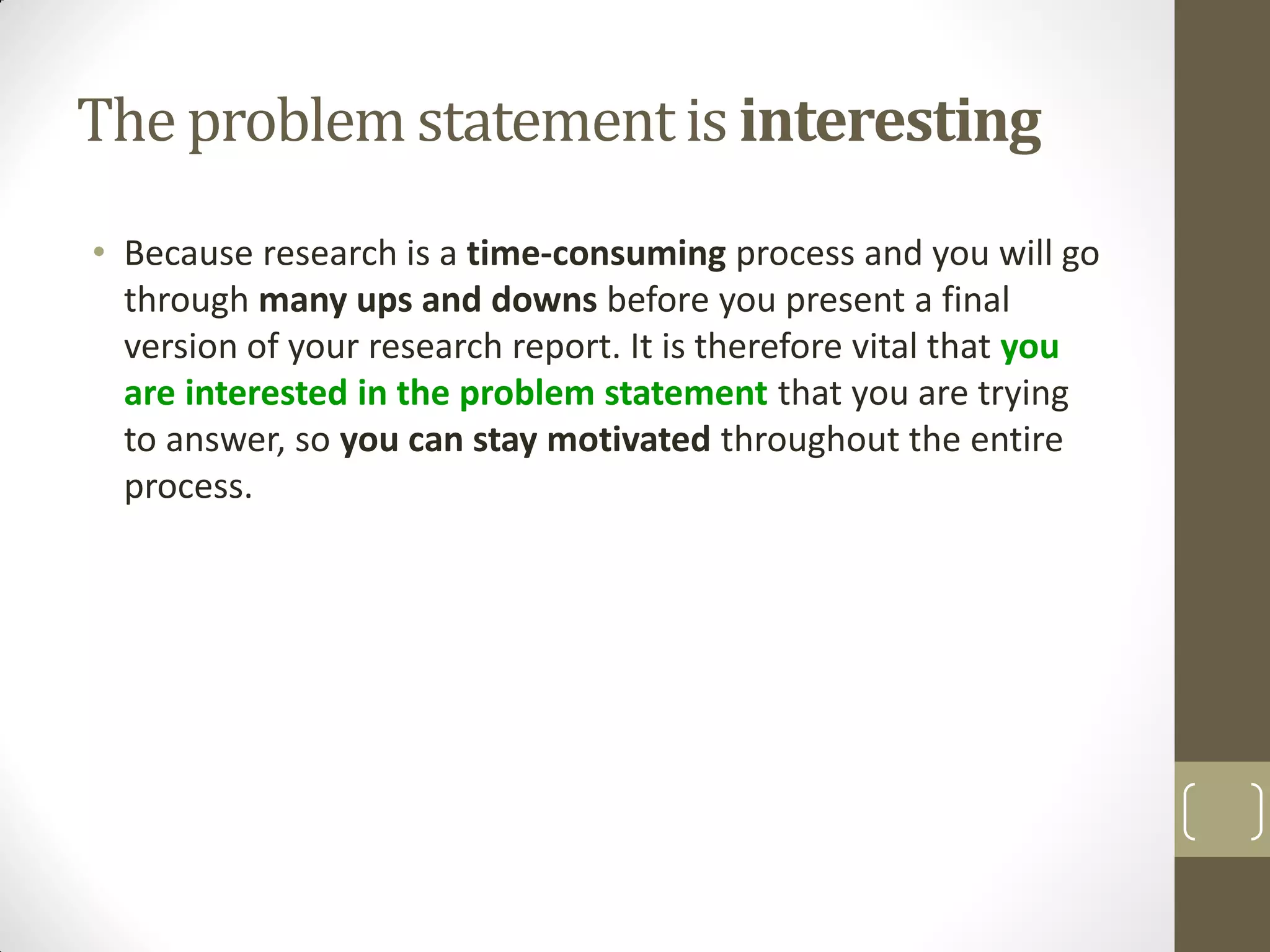 The problem statement is interesting

• Because research is a time-consuming process and you will go through many ups and downs before you present a final version of your research report. It is therefore vital that you are interested in the problem statement that you are trying to answer, so you can stay motivated throughout the entire process.